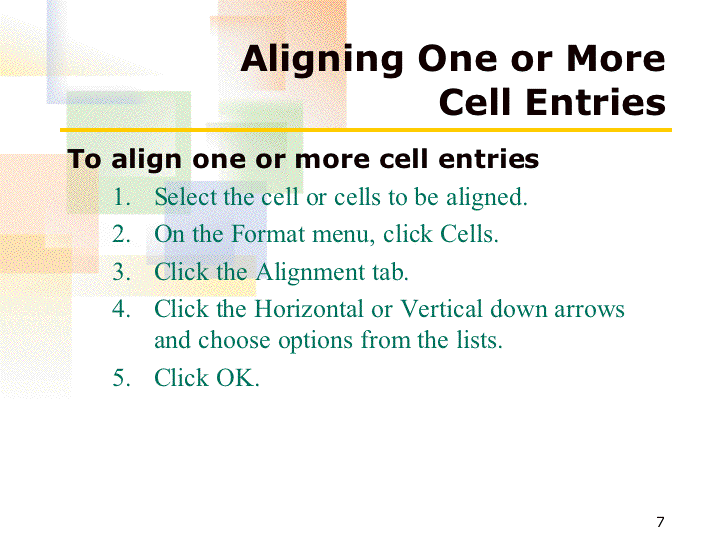 Aligning One or More Cell Entries

To align one or more cell entries

1. Select the cell or cells to be aligned.
2. On the Format menu, click Cells.
3. Click the Alignment tab.
4. Click the Horizontal or Vertical down arrows and choose options from the lists.
5. Click OK.

7